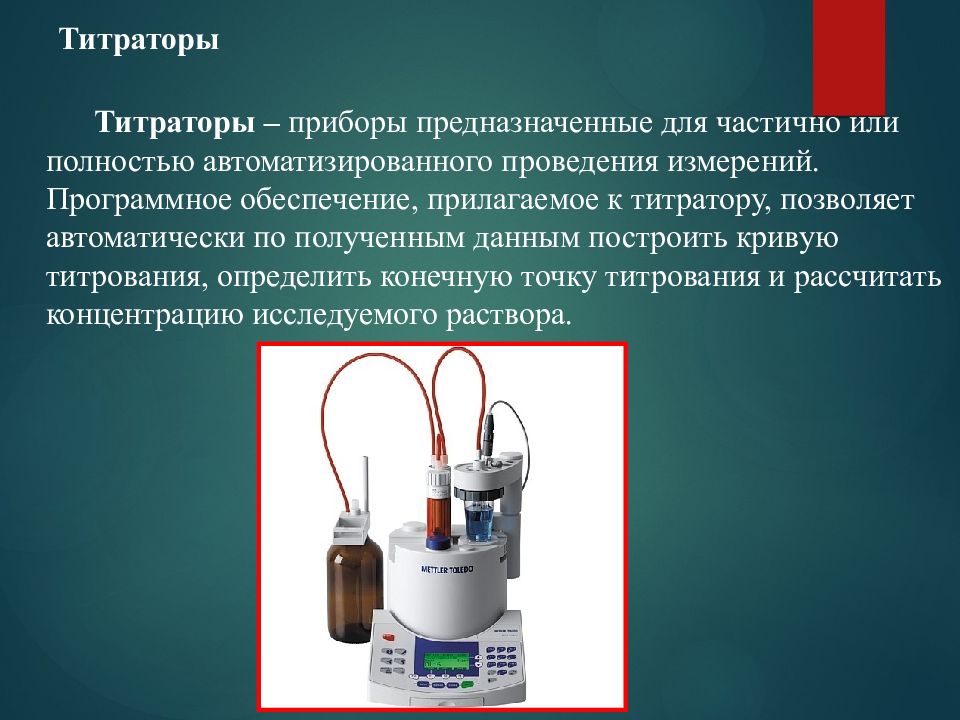 Титраторы

Титраторы – приборы предназначенные для частично или полностью автоматизированного проведения измерений. Программное обеспечение, прилагаемое к титратору, позволяет автоматически по полученным данным построить кривую титрования, определить конечную точку титрования и рассчитать концентрацию исследуемого раствора.

METTLER TOLEDO